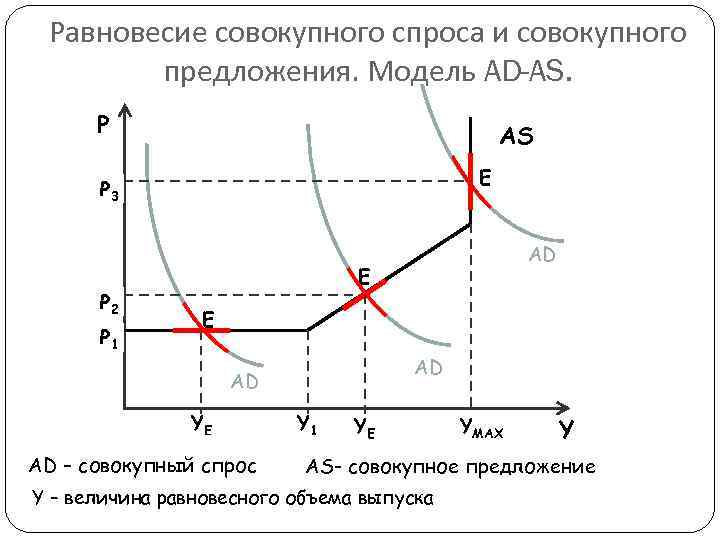 Равновесие совокупного спроса и совокупного предложения. Модель AD-AS.

P

AS

$P_3$

E

AD

E

$P_2$

$P_1$

E

AD

AD

$Y_E$

$Y_1$

$Y_E$

$Y_{MAX}$

Y

AD – совокупный спрос AS- совокупное предложение

Y – величина равновесного объема выпуска